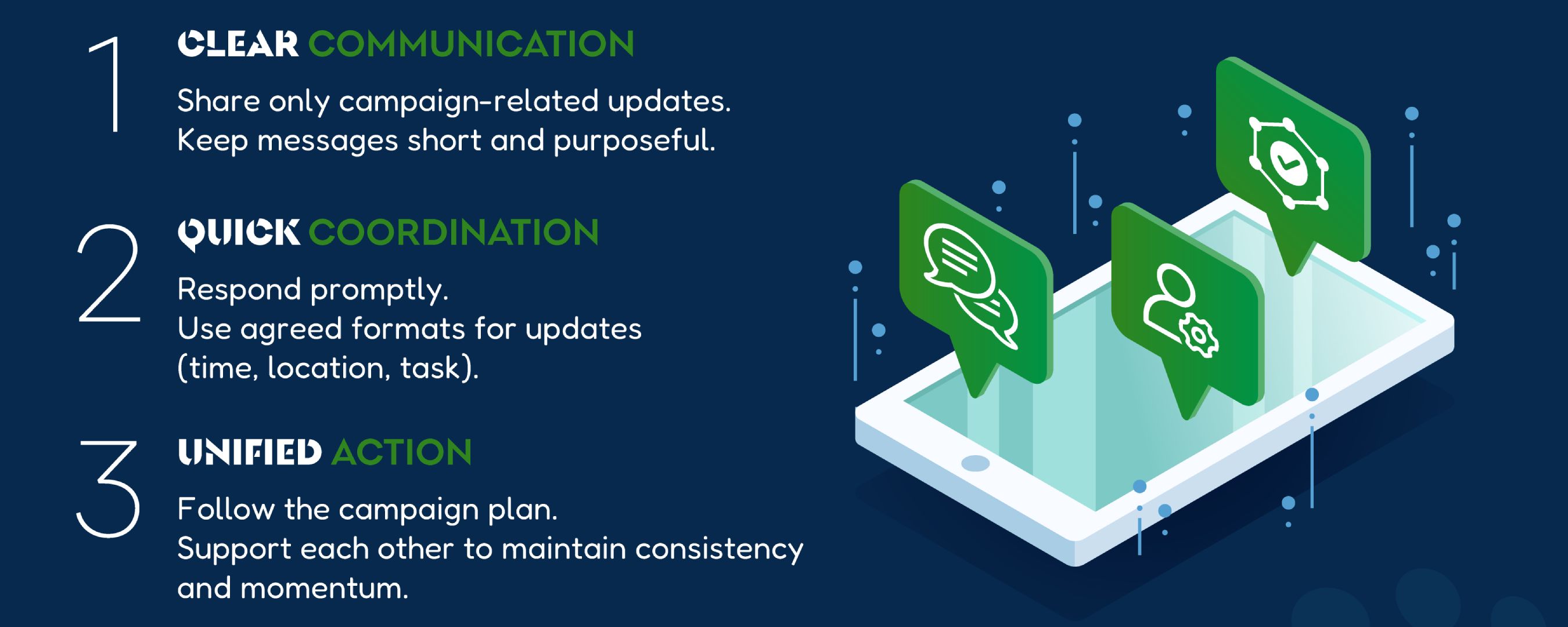 1

CLEAR COMMUNICATION

Share only campaign-related updates.
Keep messages short and purposeful.

2

QUICK COORDINATION

Respond promptly.
Use agreed formats for updates (time, location, task).

3

UNIFIED ACTION

Follow the campaign plan.
Support each other to maintain consistency and momentum.